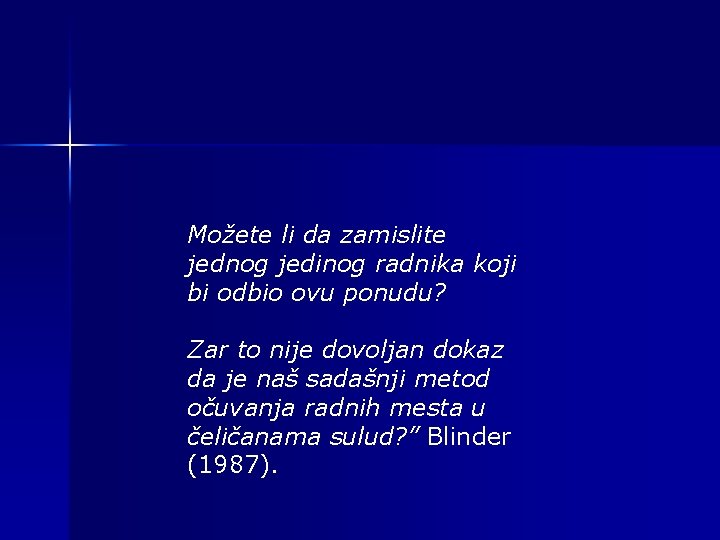 Možete li da zamislite jednog jedinog radnika koji bi odbio ovu ponudu?

Zar to nije dovoljan dokaz da je naš sadašnji metod očuvanja radnih mesta u čeličanama sulud?” Blinder (1987).